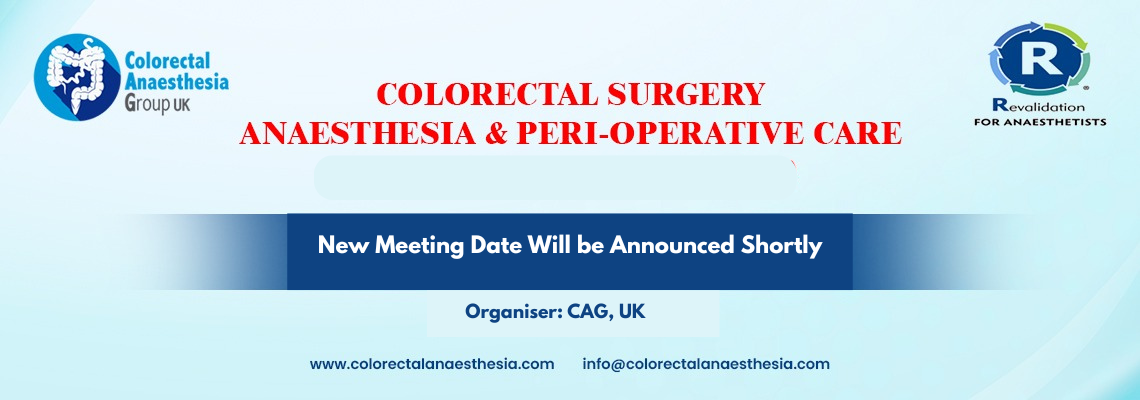 Colorectal Anaesthesia Group UK

COLORECTAL SURGERY
ANAESTHESIA & PERI-OPERATIVE CARE

R
Revalidation
FOR ANAESTHETISTS

New Meeting Date Will be Announced Shortly

Organiser: CAG, UK

www.colorectalanaesthesia.com info@colorectalanaesthesia.com